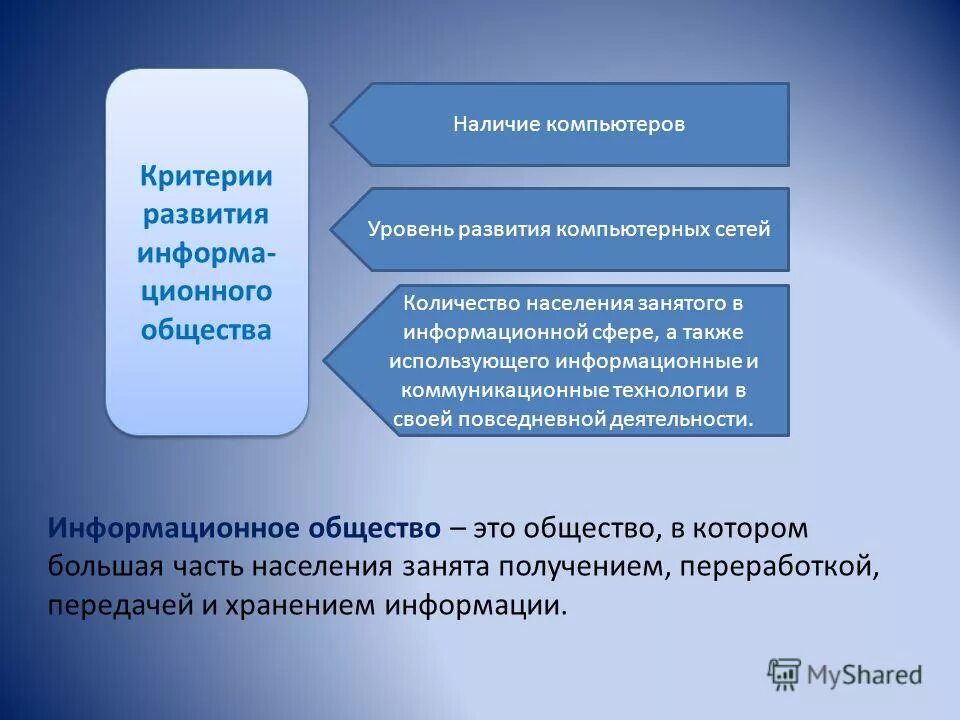 Критерии развития информационного общества

Наличие компьютеров

Уровень развития компьютерных сетей

Количество населения занятого в информационной сфере, а также использующего информационные и коммуникационные технологии в своей повседневной деятельности.

Информационное общество – это общество, в котором большая часть населения занята получением, переработкой, передачей и хранением информации.

MyShared